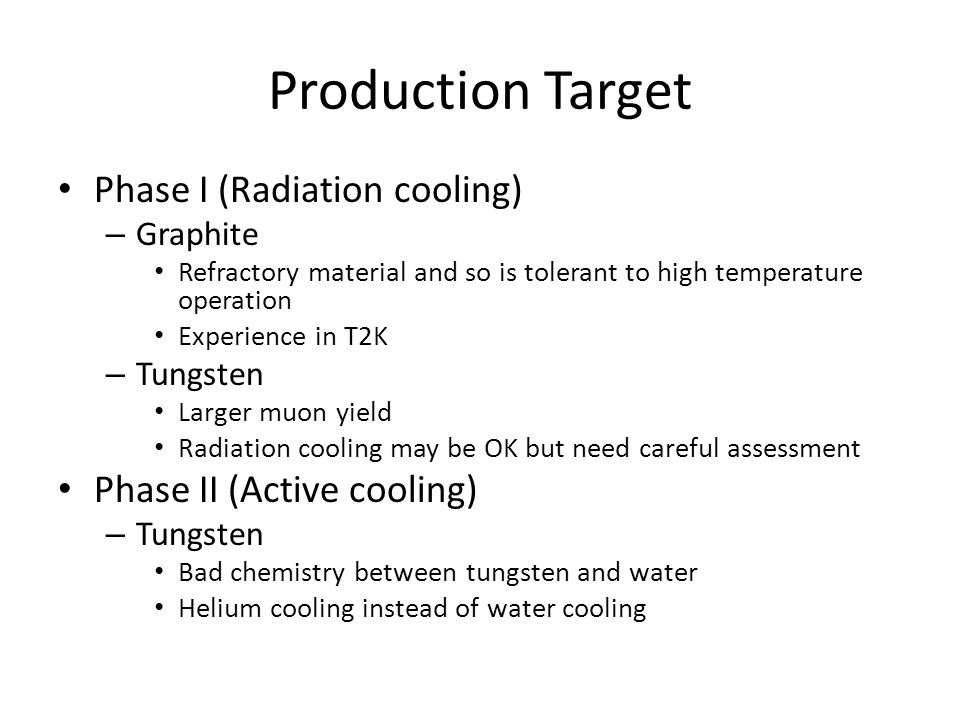 Production Target

• Phase I (Radiation cooling)
  – Graphite
    • Refractory material and so is tolerant to high temperature operation
    • Experience in T2K
  – Tungsten
    • Larger muon yield
    • Radiation cooling may be OK but need careful assessment
• Phase II (Active cooling)
  – Tungsten
    • Bad chemistry between tungsten and water
    • Helium cooling instead of water cooling